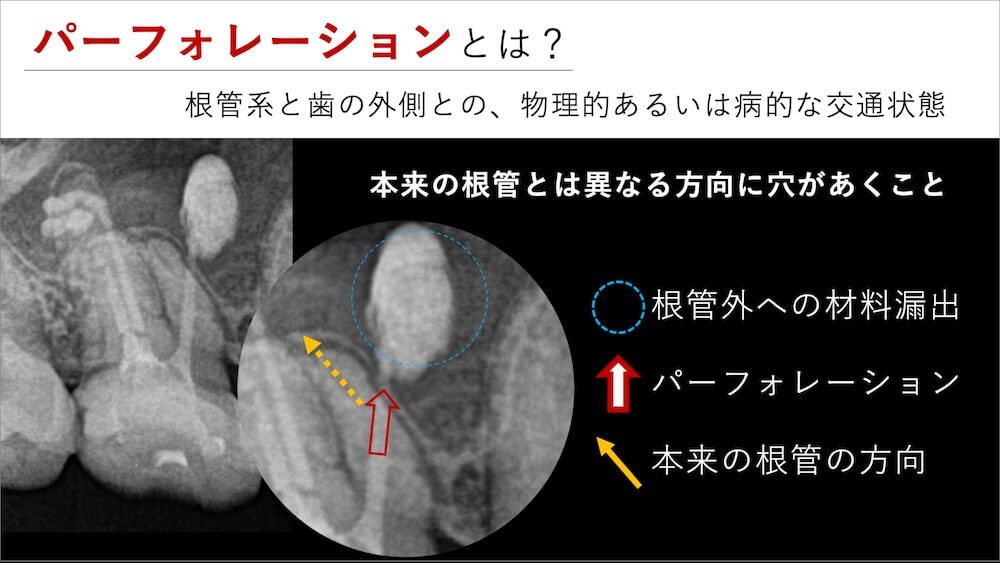 パーフォレーションとは？

根管系と歯の外側との、物理的あるいは病的な交通状態

本来の根管とは異なる方向に穴があくこと

根管外への材料漏出

パーフォレーション

本来の根管の方向